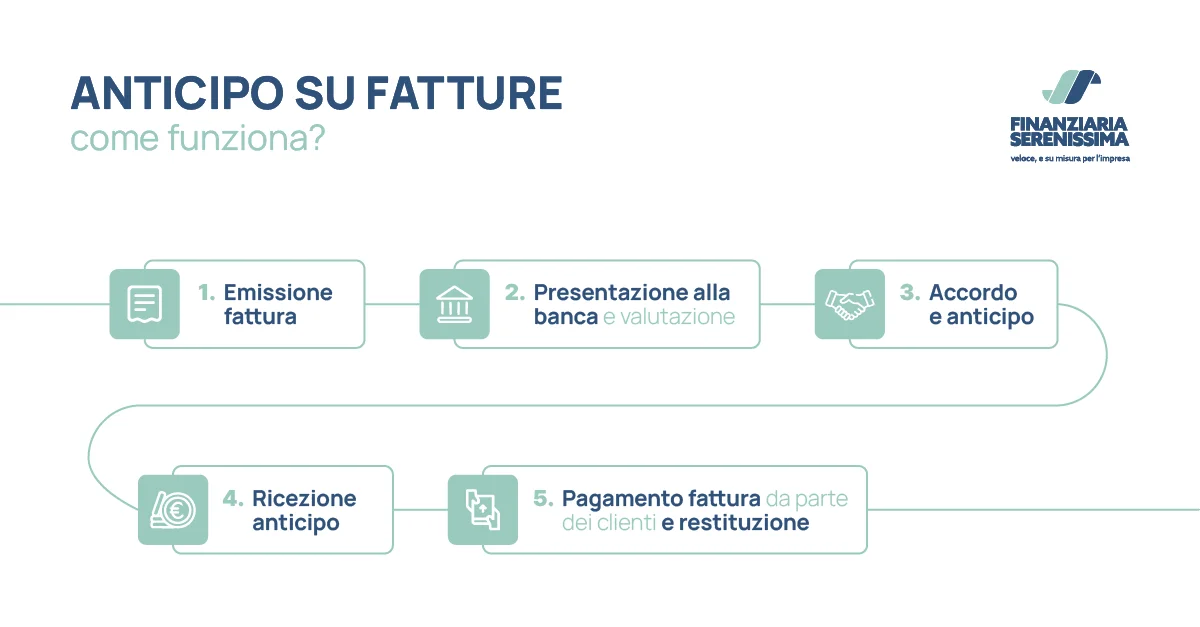 ANTICIPO SU FATTURE
come funziona?

FINANZIARIA SERENISSIMA
veloce, e su misura per l'impresa

1. Emissione fattura

2. Presentazione alla banca e valutazione

3. Accordo e anticipo

4. Ricezione anticipo

5. Pagamento fattura da parte dei clienti e restituzione